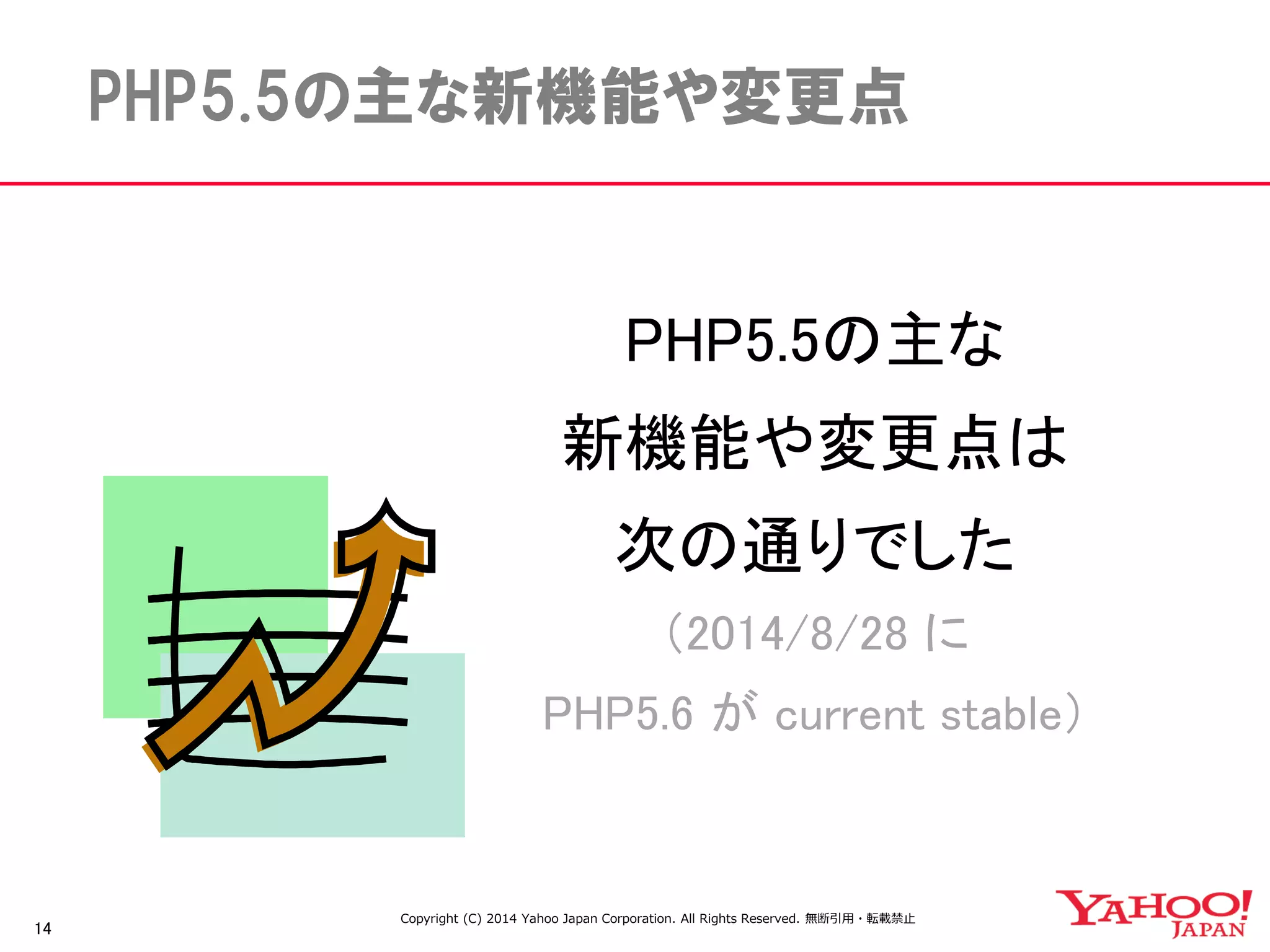 PHP5.5の主な新機能や変更点

PHP5.5の主な
新機能や変更点は
次の通りでした
（2014/8/28 に
PHP5.6 が current stable）

14

Copyright (C) 2014 Yahoo Japan Corporation. All Rights Reserved. 無断引用・転載禁止

YAHOO! JAPAN